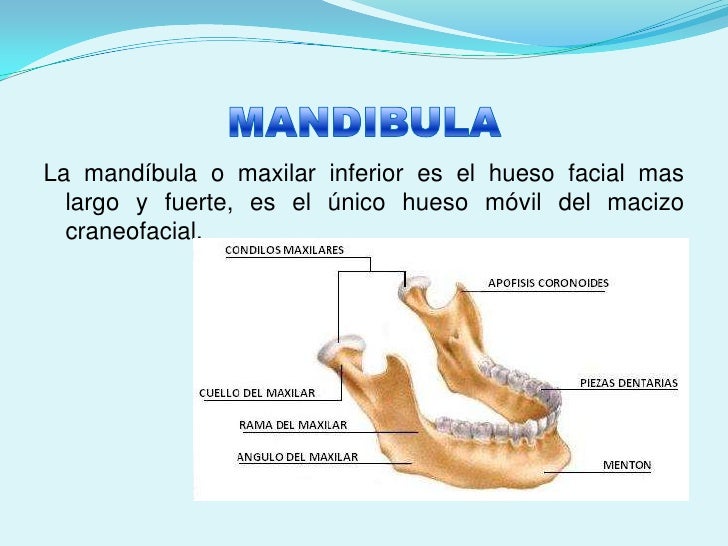 MANDIBULA

La mandíbula o maxilar inferior es el hueso facial mas largo y fuerte, es el único hueso móvil del macizo craneofacial.

CONDILOS MAXILARES

APOFISIS CORONOIDES

CUELLO DEL MAXILAR

PIEZAS DENTARIAS

RAMA DEL MAXILAR

ANGULO DEL MAXILAR

MENTON